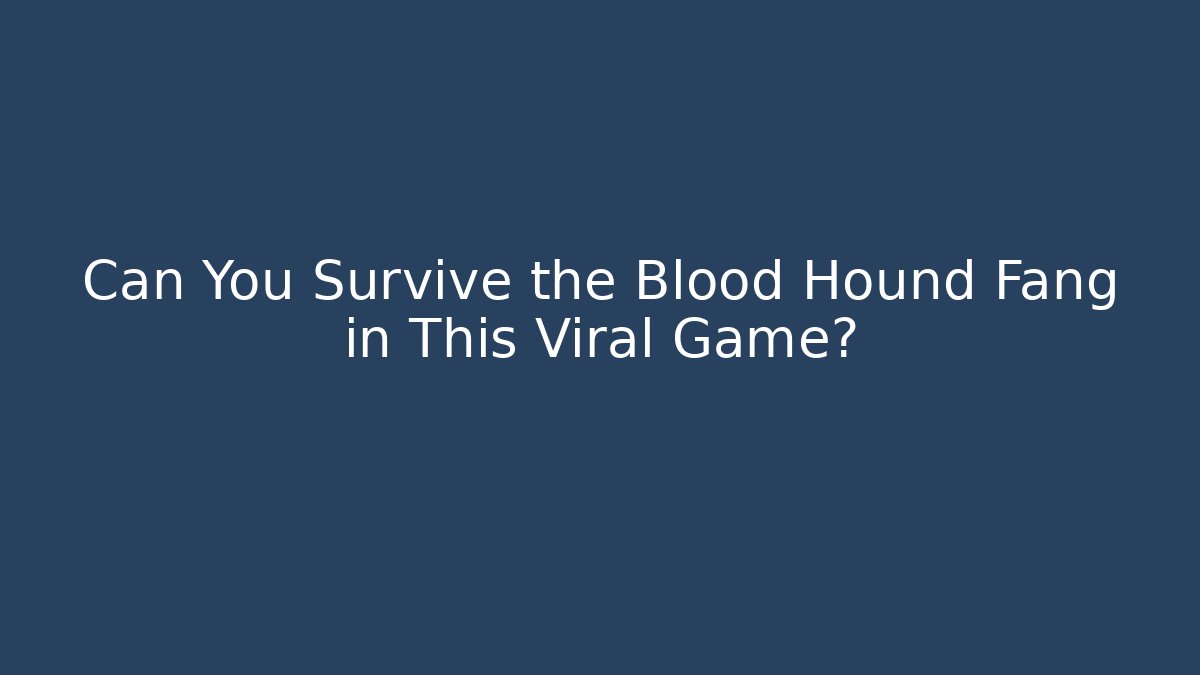 Can You Survive the Blood Hound Fang in This Viral Game?